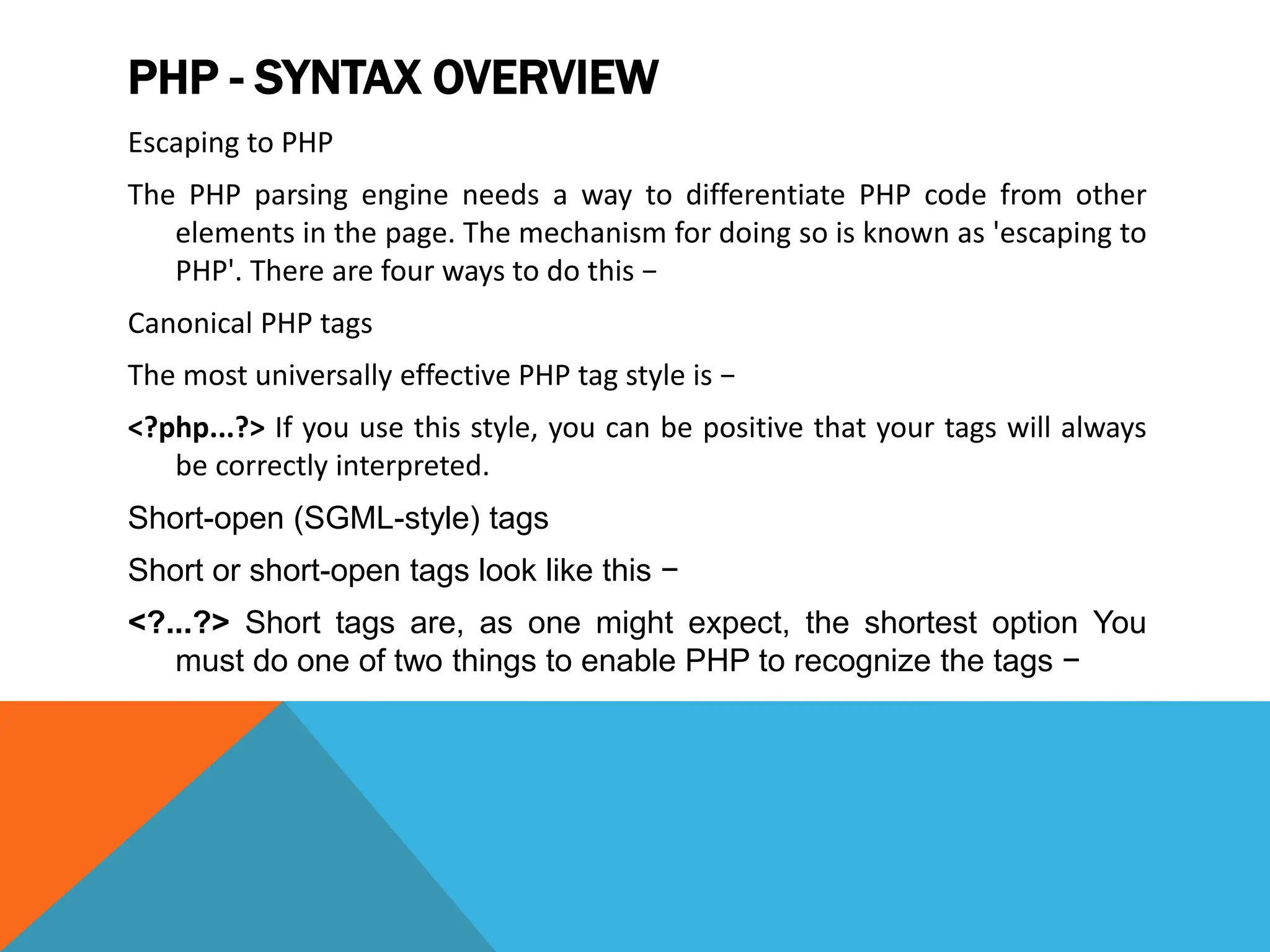 PHP - SYNTAX OVERVIEW

Escaping to PHP

The PHP parsing engine needs a way to differentiate PHP code from other elements in the page. The mechanism for doing so is known as 'escaping to PHP'. There are four ways to do this −

Canonical PHP tags

The most universally effective PHP tag style is −

<?php...?> If you use this style, you can be positive that your tags will always be correctly interpreted.

Short-open (SGML-style) tags

Short or short-open tags look like this −

<?...?> Short tags are, as one might expect, the shortest option You must do one of two things to enable PHP to recognize the tags −